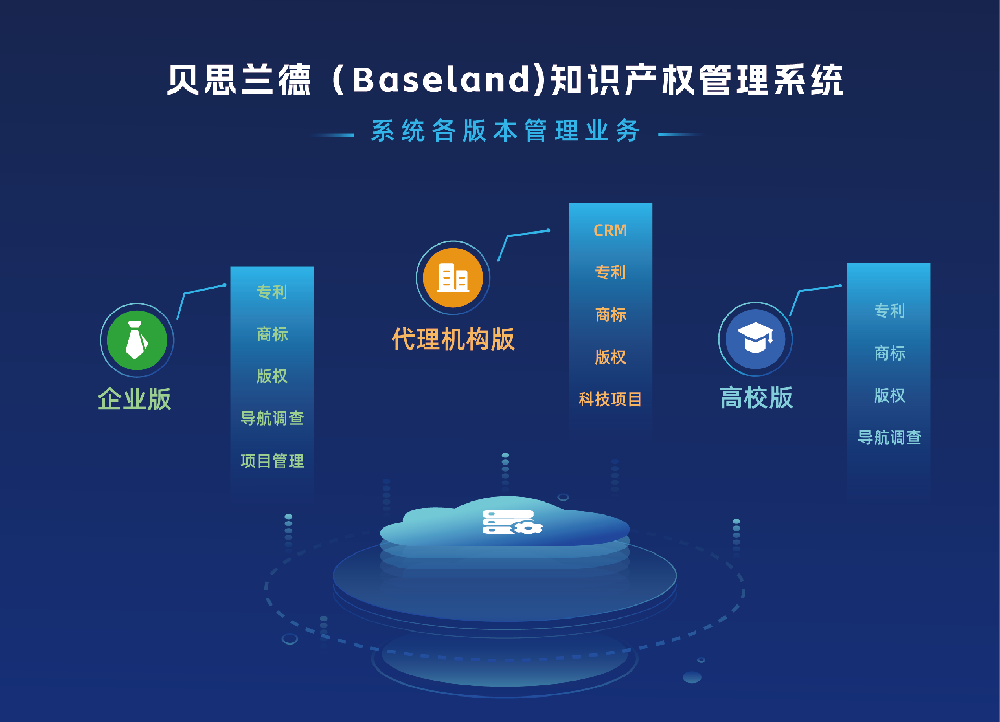 贝思兰德（Baseland)知识产权管理系统

系统各版本管理业务

企业版

专利
商标
版权
导航调查
项目管理

代理机构版

CRM
专利
商标
版权
科技项目

高校版

专利
商标
版权
导航调查